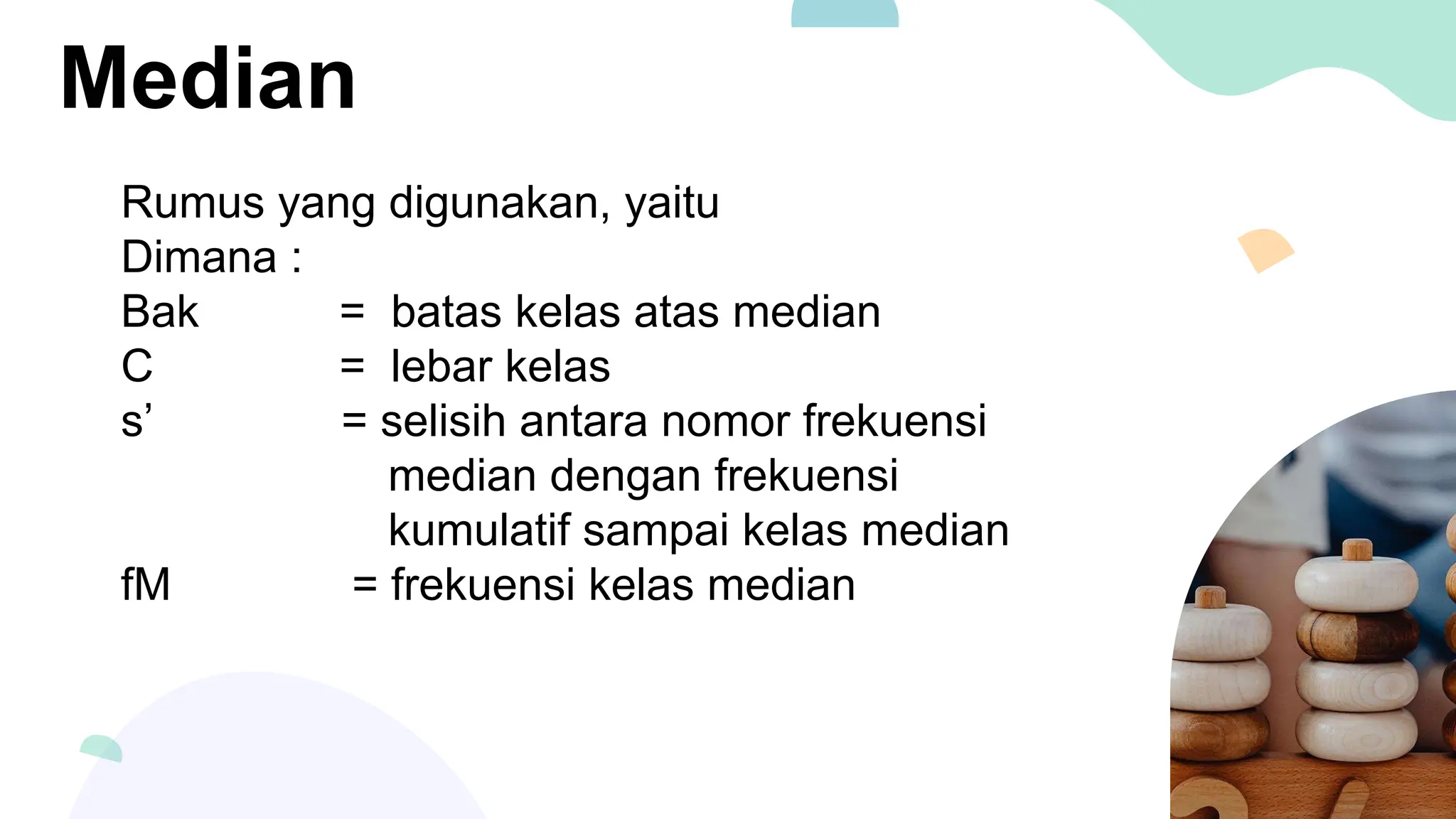 Median

Rumus yang digunakan, yaitu
Dimana :
Bak = batas kelas atas median
C = lebar kelas
s’ = selisih antara nomor frekuensi median dengan frekuensi kumulatif sampai kelas median
fM = frekuensi kelas median